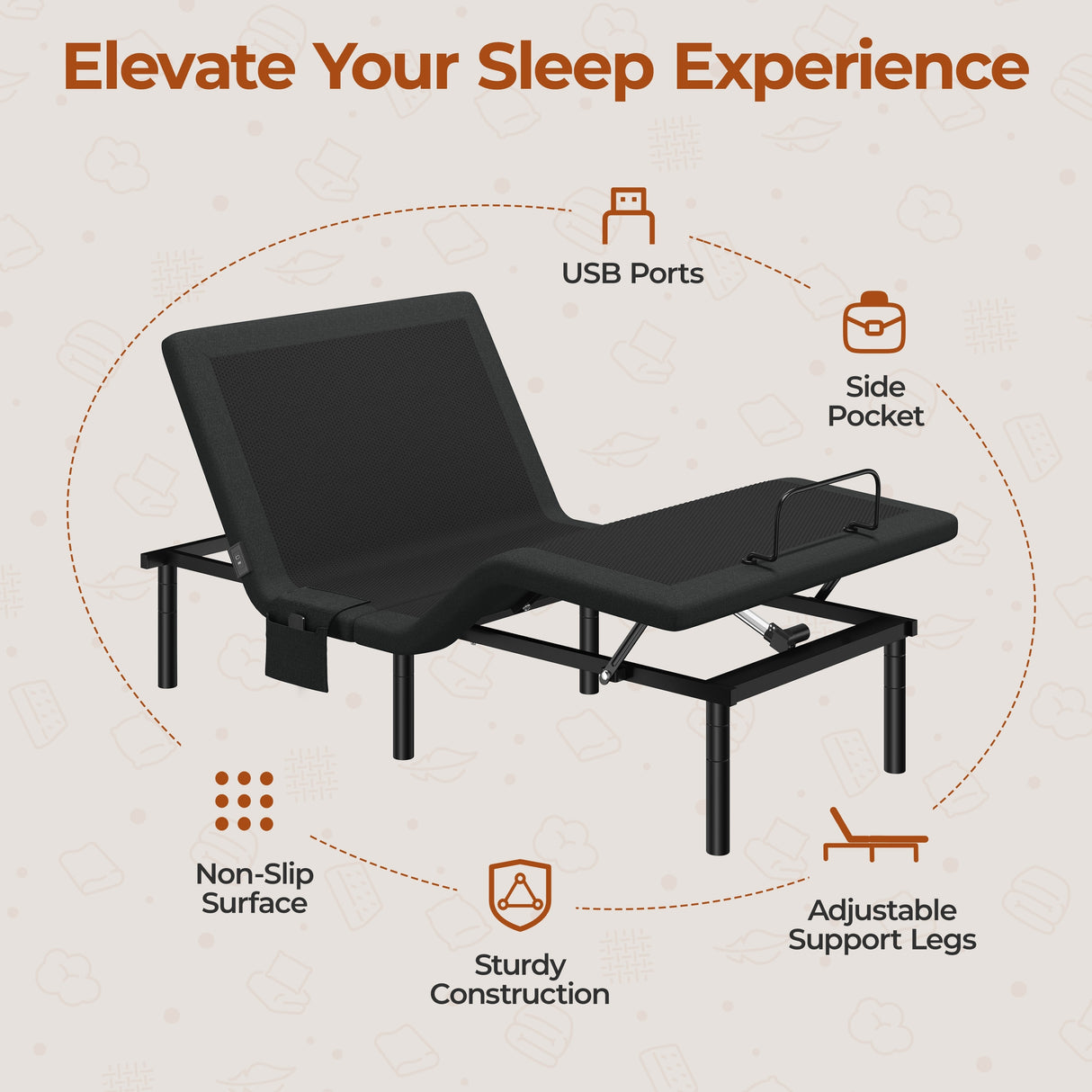 Elevate Your Sleep Experience

USB Ports

Side Pocket

Non-Slip Surface

Sturdy Construction

Adjustable Support Legs